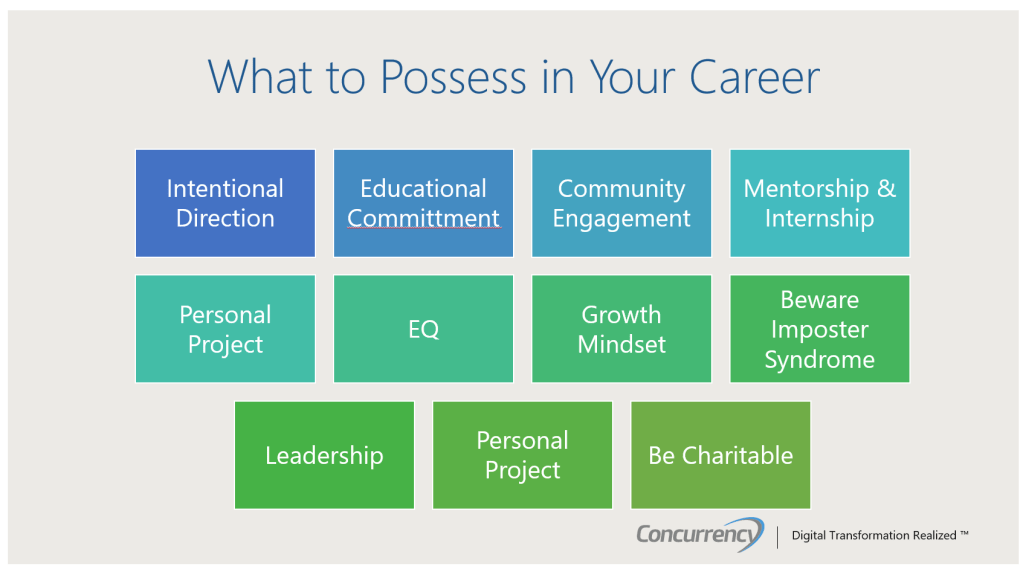 What to Possess in Your Career

Intentional Direction

Educational Committment

Community Engagement

Mentorship & Internship

Personal Project

EQ

Growth Mindset

Beware Imposter Syndrome

Leadership

Personal Project

Be Charitable

Concurrency | Digital Transformation Realized ™